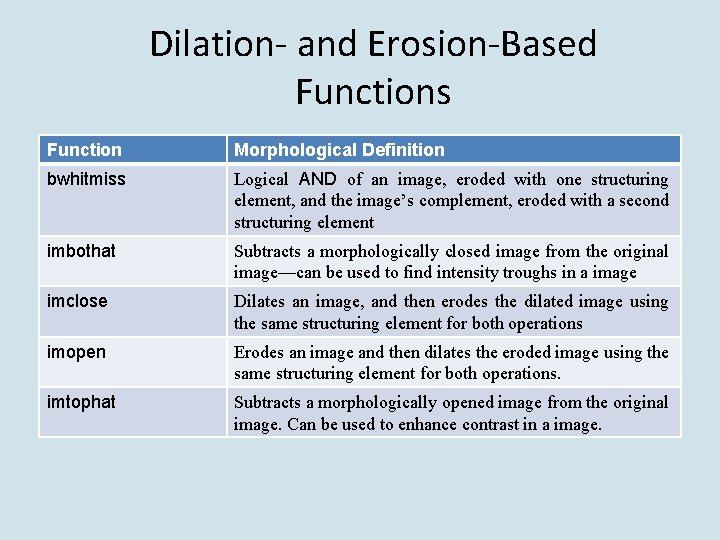 Dilation- and Erosion-Based Functions

| Function | Morphological Definition |
|---|---|
| bwhitmiss | Logical AND of an image, eroded with one structuring element, and the image's complement, eroded with a second structuring element |
| imbothat | Subtracts a morphologically closed image from the original image—can be used to find intensity troughs in a image |
| imclose | Dilates an image, and then erodes the dilated image using the same structuring element for both operations |
| imopen | Erodes an image and then dilates the eroded image using the same structuring element for both operations. |
| imtophat | Subtracts a morphologically opened image from the original image. Can be used to enhance contrast in a image. |